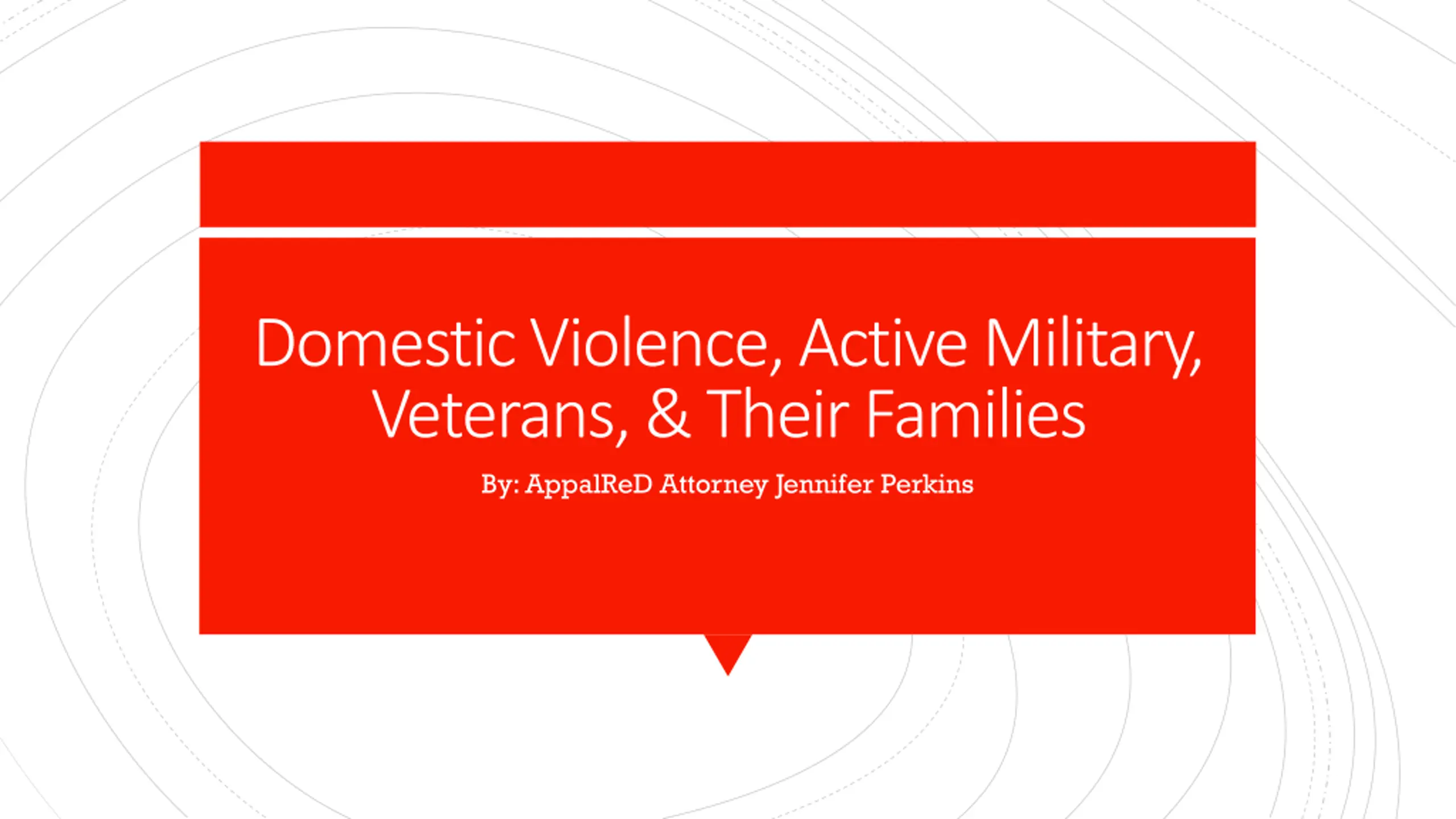 Domestic Violence, Active Military, Veterans, & Their Families

By: AppalReD Attorney Jennifer Perkins